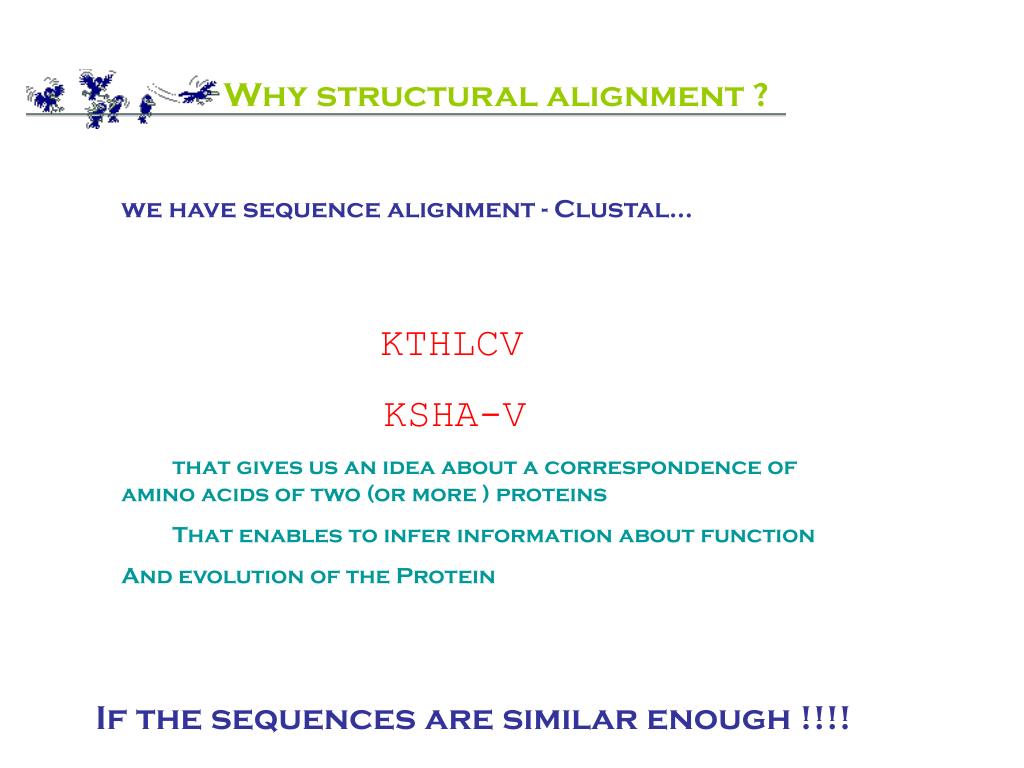 Why structural alignment ?

we have sequence alignment - Clustal...

KTHLCV

KSHA-V

that gives us an idea about a correspondence of amino acids of two (or more ) proteins

That enables to infer information about function

And evolution of the Protein

If the sequences are similar enough !!!!